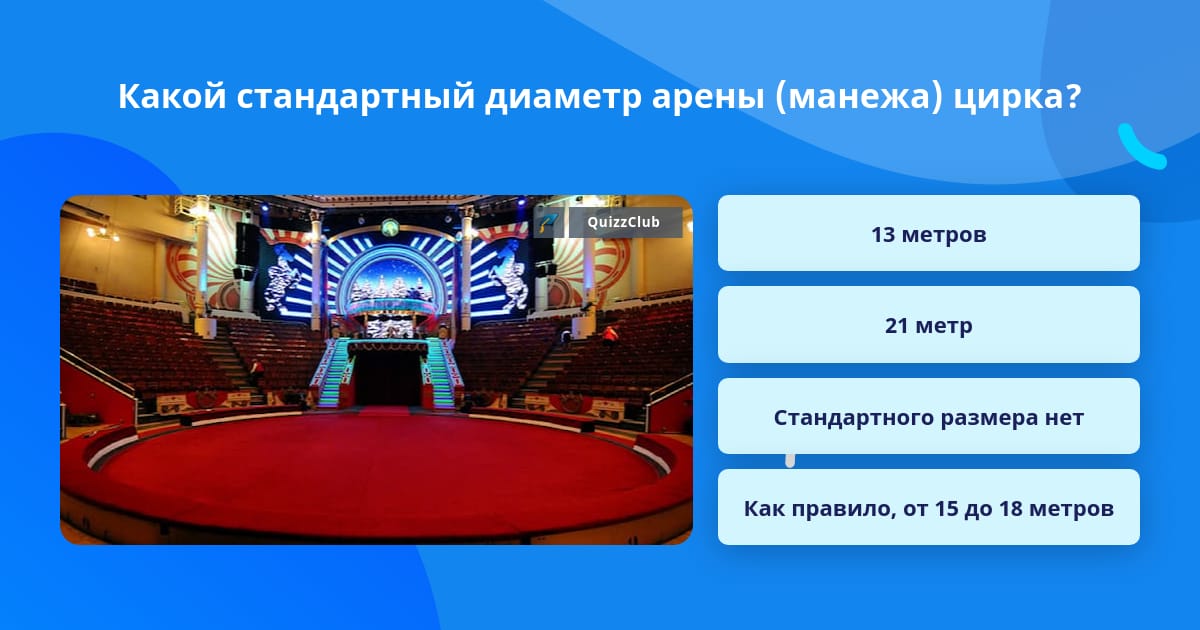 Какой стандартный диаметр арены (манежа) цирка?

QuizzClub

13 метров

21 метр

Стандартного размера нет

Как правило, от 15 до 18 метров